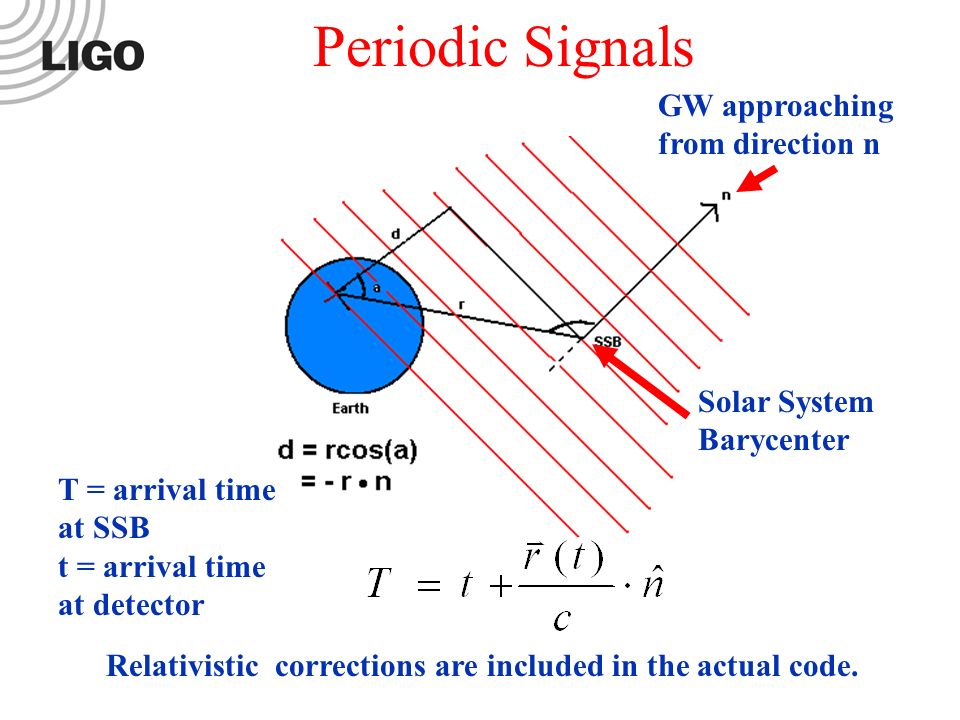 LIGO

Periodic Signals

GW approaching from direction n

n

d

a

r

SSB

Earth

Solar System Barycenter

d = rcos(a)
= - r • n

T = arrival time at SSB
t = arrival time at detector

$T = t + \frac{\bar{r}(t)}{c} \cdot \hat{n}$

Relativistic corrections are included in the actual code.